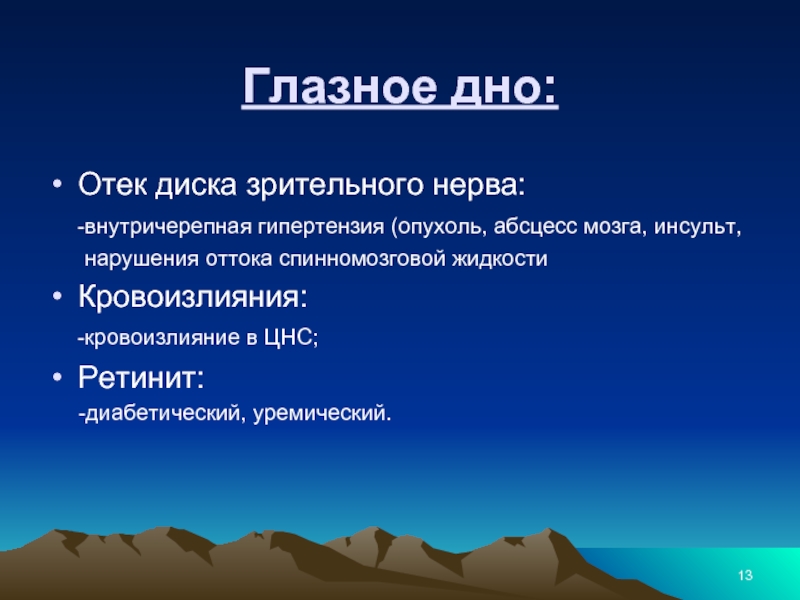 Глазное дно:

• Отек диска зрительного нерва:

-внутричерепная гипертензия (опухоль, абсцесс мозга, инсульт, нарушения оттока спинномозговой жидкости

• Кровоизлияния:

-кровоизлияние в ЦНС;

• Ретинит:

-диабетический, уремический.

13